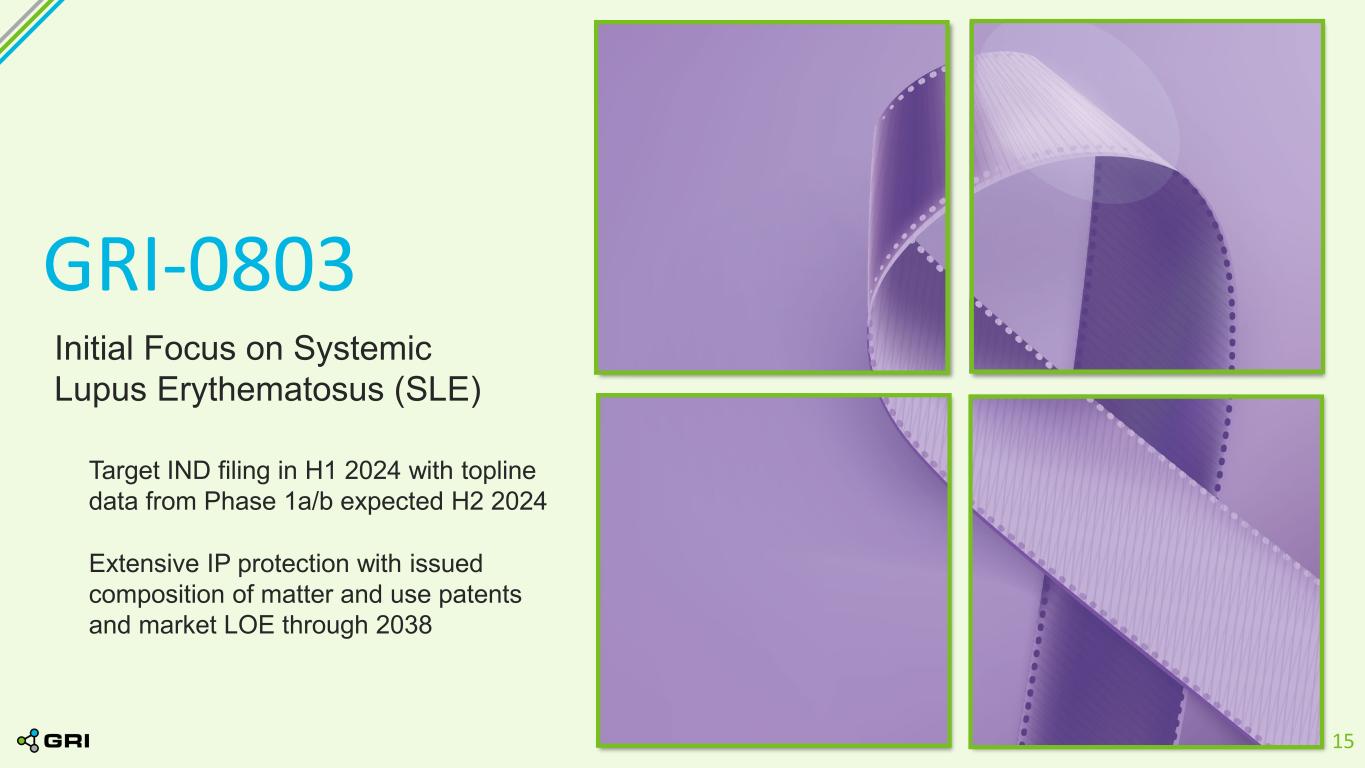 GRI-0803

Initial Focus on Systemic Lupus Erythematosus (SLE)

Target IND filing in H1 2024 with topline data from Phase 1a/b expected H2 2024

Extensive IP protection with issued composition of matter and use patents and market LOE through 2038

GRI

15